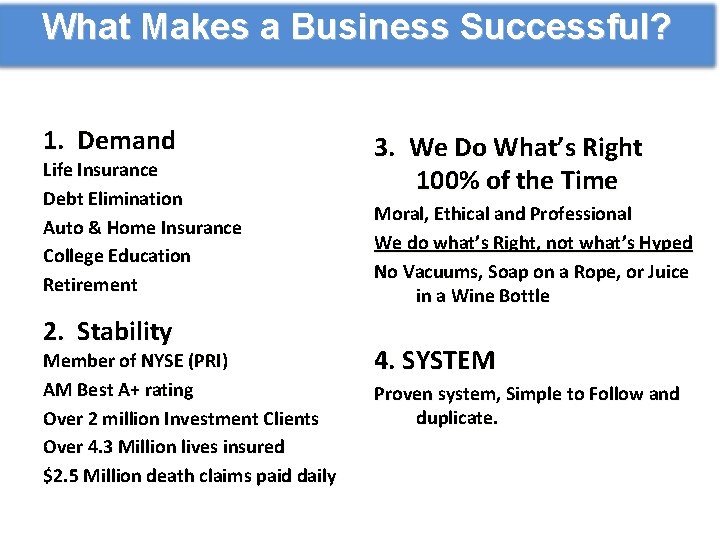 What Makes a Business Successful?

1. Demand
Life Insurance
Debt Elimination
Auto & Home Insurance
College Education
Retirement

2. Stability
Member of NYSE (PRI)
AM Best A+ rating
Over 2 million Investment Clients
Over 4.3 Million lives insured
$2.5 Million death claims paid daily

3. We Do What's Right 100% of the Time
Moral, Ethical and Professional
We do what's Right, not what's Hyped
No Vacuums, Soap on a Rope, or Juice in a Wine Bottle

4. SYSTEM
Proven system, Simple to Follow and duplicate.